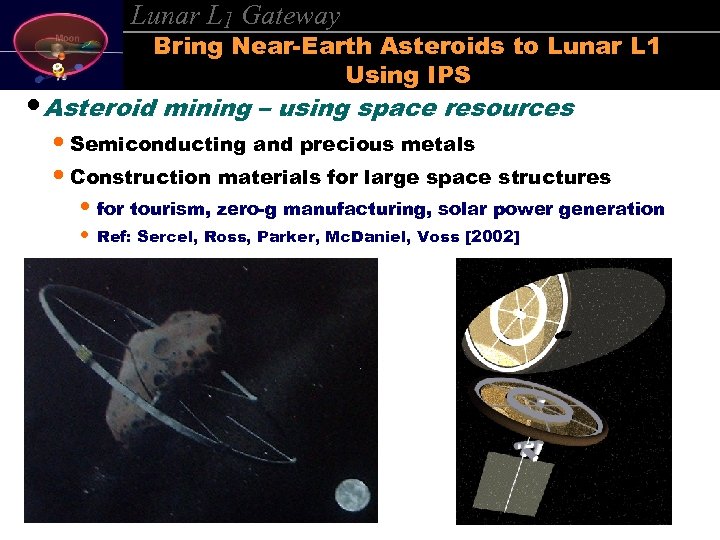 Moon

Lunar $L_1$ Gateway

Bring Near-Earth Asteroids to Lunar L1 Using IPS

• Asteroid mining – using space resources

• Semiconducting and precious metals

• Construction materials for large space structures

• for tourism, zero-g manufacturing, solar power generation

• Ref: Sercel, Ross, Parker, McDaniel, Voss [2002]